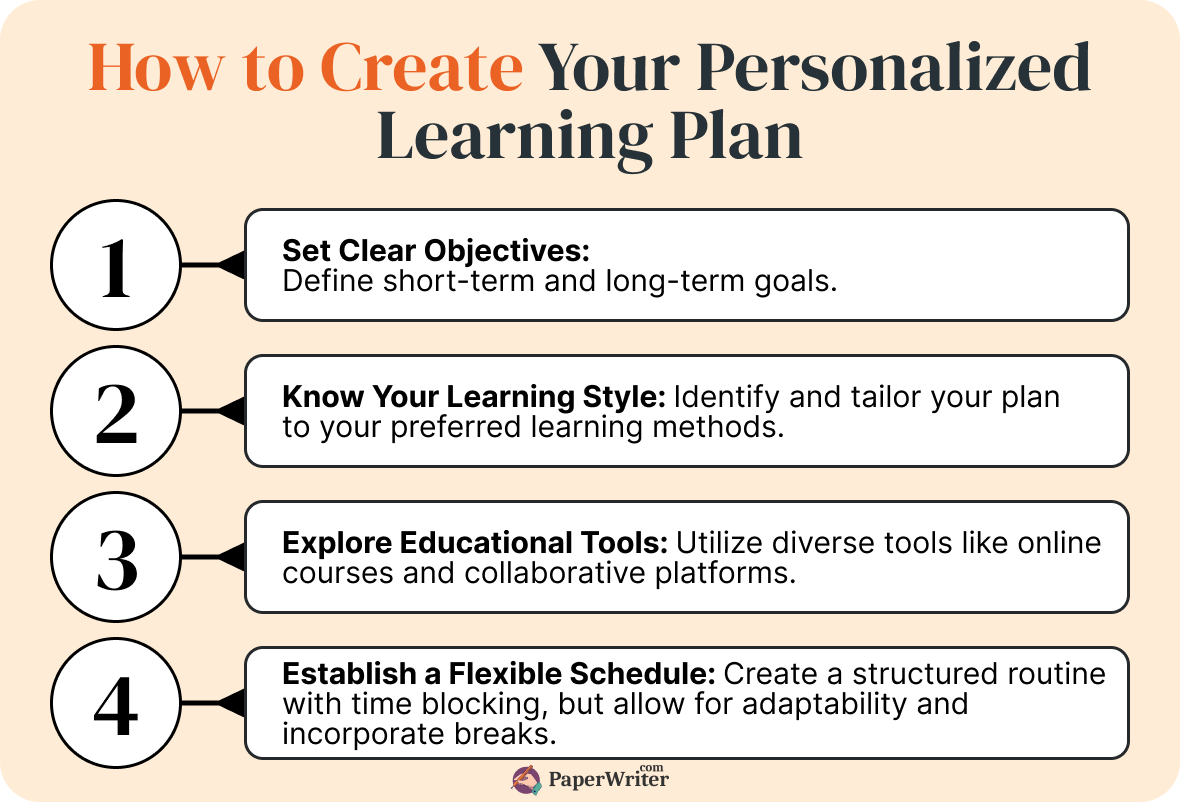 How to Create Your Personalized Learning Plan

1

Set Clear Objectives:
Define short-term and long-term goals.

2

Know Your Learning Style: Identify and tailor your plan to your preferred learning methods.

3

Explore Educational Tools: Utilize diverse tools like online courses and collaborative platforms.

4

Establish a Flexible Schedule: Create a structured routine with time blocking, but allow for adaptability and incorporate breaks.

PaperWriter.com